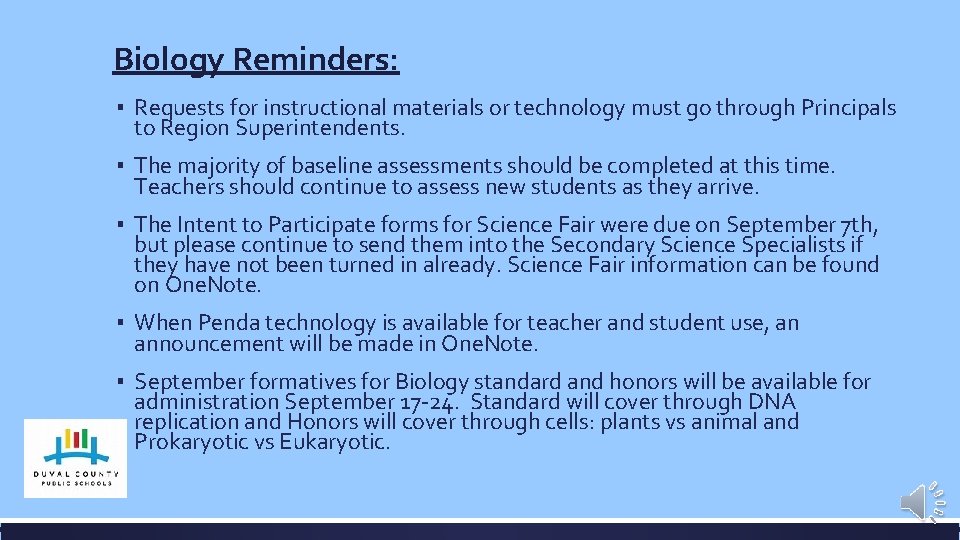 Biology Reminders:

▪ Requests for instructional materials or technology must go through Principals to Region Superintendents.

▪ The majority of baseline assessments should be completed at this time. Teachers should continue to assess new students as they arrive.

▪ The Intent to Participate forms for Science Fair were due on September 7th, but please continue to send them into the Secondary Science Specialists if they have not been turned in already. Science Fair information can be found on OneNote.

▪ When Penda technology is available for teacher and student use, an announcement will be made in OneNote.

▪ September formatives for Biology standard and honors will be available for administration September 17-24. Standard will cover through DNA replication and Honors will cover through cells: plants vs animal and Prokaryotic vs Eukaryotic.

DUVAL COUNTY PUBLIC SCHOOLS